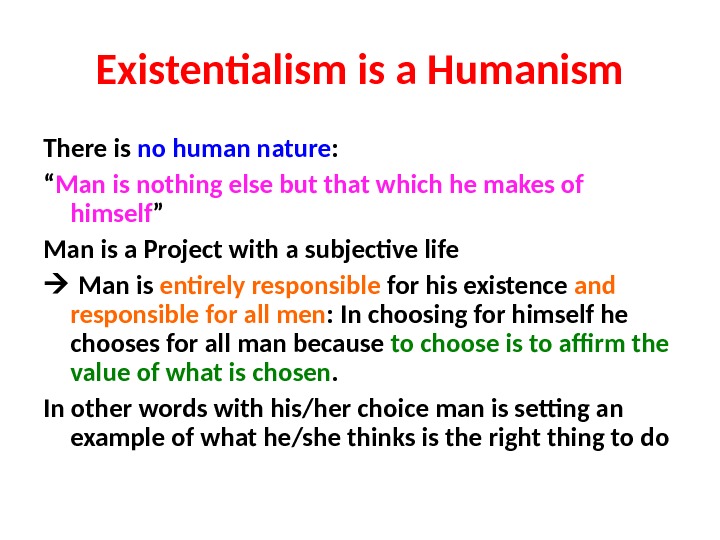 Existentialism is a Humanism

There is no human nature:

“Man is nothing else but that which he makes of himself”

Man is a Project with a subjective life

→ Man is entirely responsible for his existence and responsible for all men: In choosing for himself he chooses for all man because to choose is to affirm the value of what is chosen.

In other words with his/her choice man is setting an example of what he/she thinks is the right thing to do